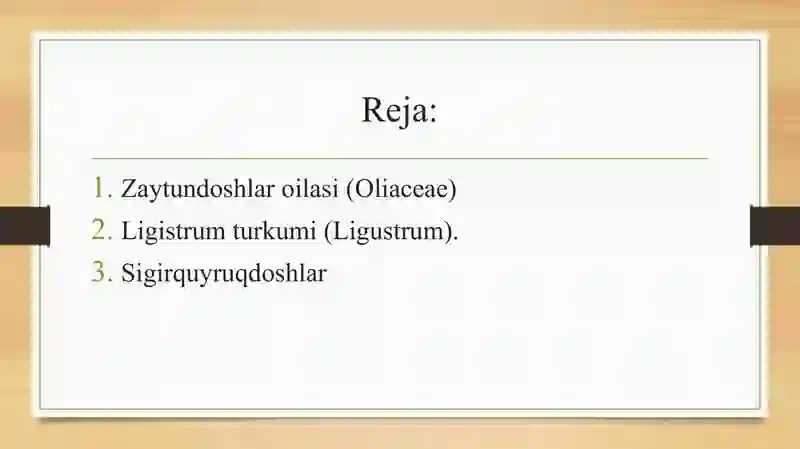 Reja:

1. Zaytundoshlar oilasi (Oliaceae)
2. Ligistrum turkumi (Ligustrum).
3. Sigirquyruqdoshlar